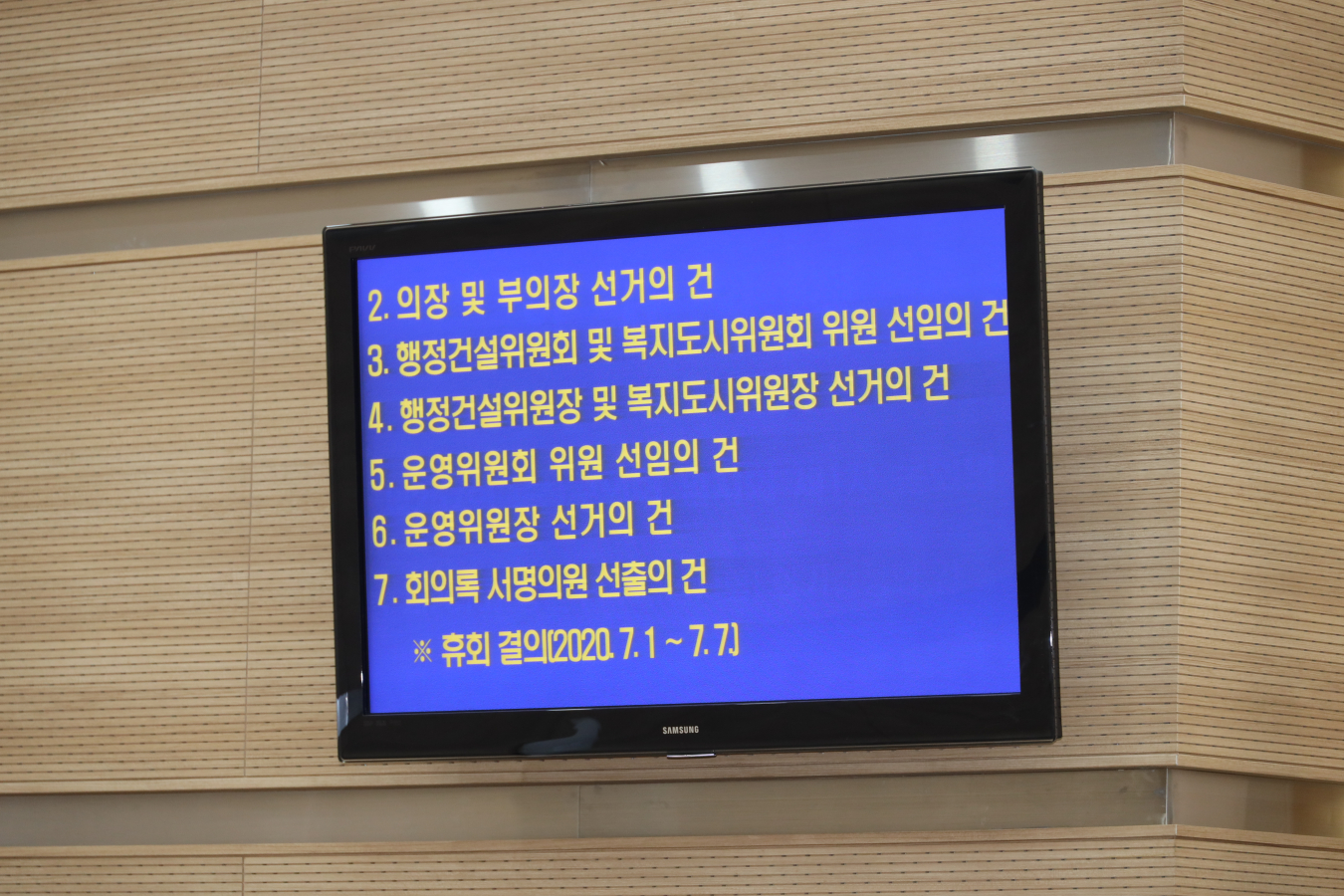 2. 의장 및 부의장 선거의 건
3. 행정건설위원회 및 복지도시위원회 위원 선임의 건
4. 행정건설위원장 및 복지도시위원장 선거의 건
5. 운영위원회 위원 선임의 건
6. 운영위원장 선거의 건
7. 회의록 서명의원 선출의 건
※ 휴회 결의(2020. 7. 1 ~ 7. 7.)

SAMSUNG